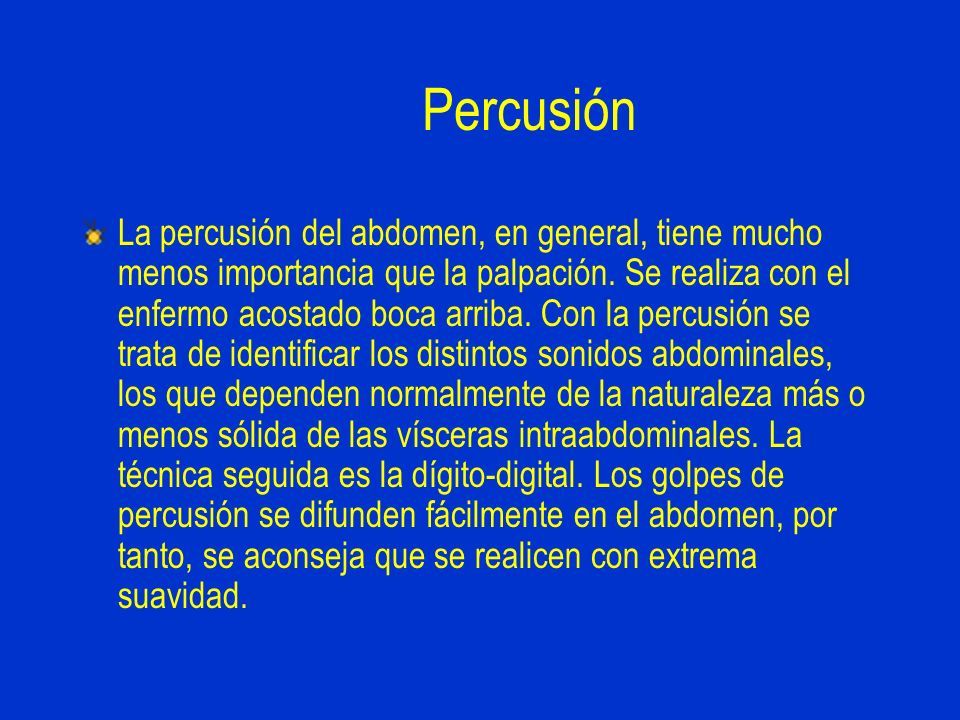 Percusión

La percusión del abdomen, en general, tiene mucho menos importancia que la palpación. Se realiza con el enfermo acostado boca arriba. Con la percusión se trata de identificar los distintos sonidos abdominales, los que dependen normalmente de la naturaleza más o menos sólida de las vísceras intraabdominales. La técnica seguida es la dígito-digital. Los golpes de percusión se difunden fácilmente en el abdomen, por tanto, se aconseja que se realicen con extrema suavidad.